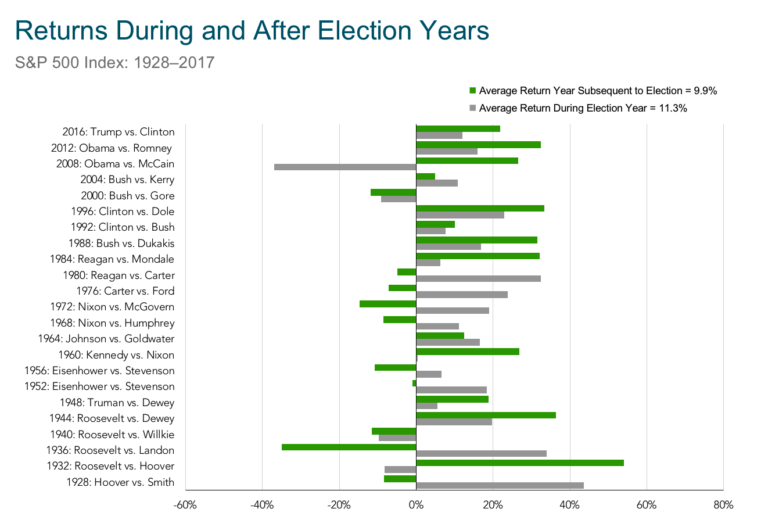 Returns During and After Election Years
S&P 500 Index: 1928–2017

Average Return Year Subsequent to Election = 9.9%
Average Return During Election Year = 11.3%

2016: Trump vs. Clinton
2012: Obama vs. Romney
2008: Obama vs. McCain
2004: Bush vs. Kerry
2000: Bush vs. Gore
1996: Clinton vs. Dole
1992: Clinton vs. Bush
1988: Bush vs. Dukakis
1984: Reagan vs. Mondale
1980: Reagan vs. Carter
1976: Carter vs. Ford
1972: Nixon vs. McGovern
1968: Nixon vs. Humphrey
1964: Johnson vs. Goldwater
1960: Kennedy vs. Nixon
1956: Eisenhower vs. Stevenson
1952: Eisenhower vs. Stevenson
1948: Truman vs. Dewey
1944: Roosevelt vs. Dewey
1940: Roosevelt vs. Willkie
1936: Roosevelt vs. Landon
1932: Roosevelt vs. Hoover
1928: Hoover vs. Smith

-60% -40% -20% 0% 20% 40% 60% 80%